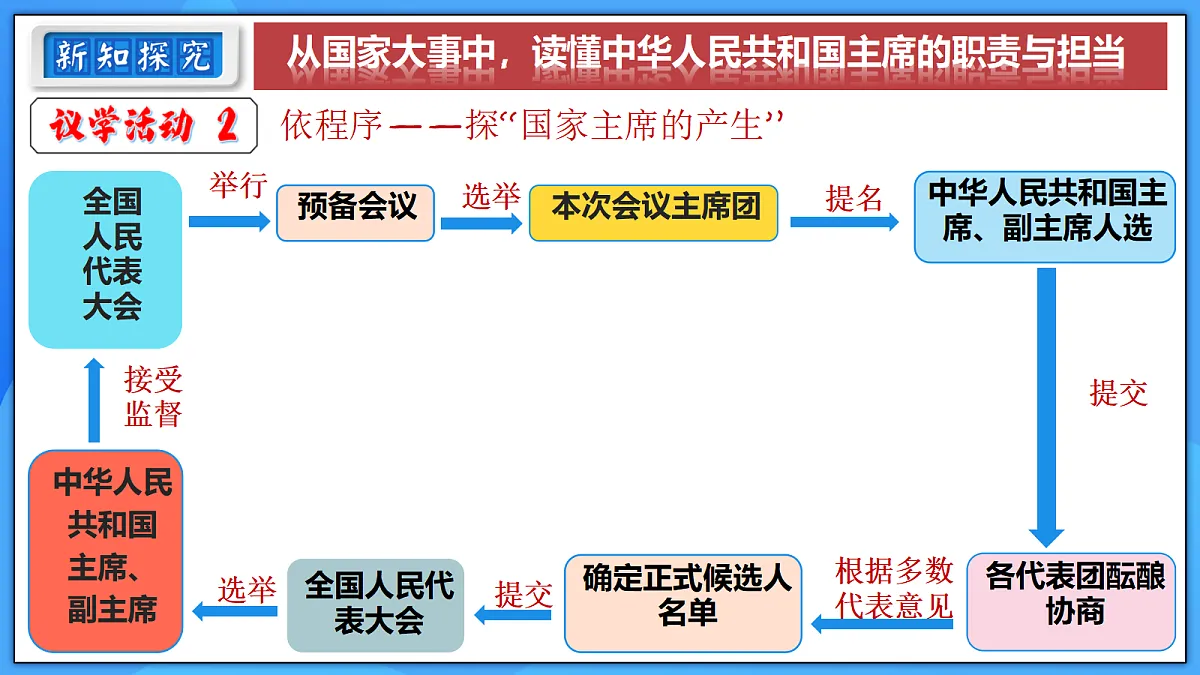 新知探究

从国家大事中，读懂中华人民共和国主席的职责与担当

议学活动 2

依程序——探“国家主席的产生”

全国人民代表大会

举行

预备会议

选举

本次会议主席团

提名

中华人民共和国主席、副主席人选

提交

各代表团酝酿协商

根据多数代表意见

确定正式候选人名单

提交

全国人民代表大会

选举

中华人民共和国主席、副主席

接受监督